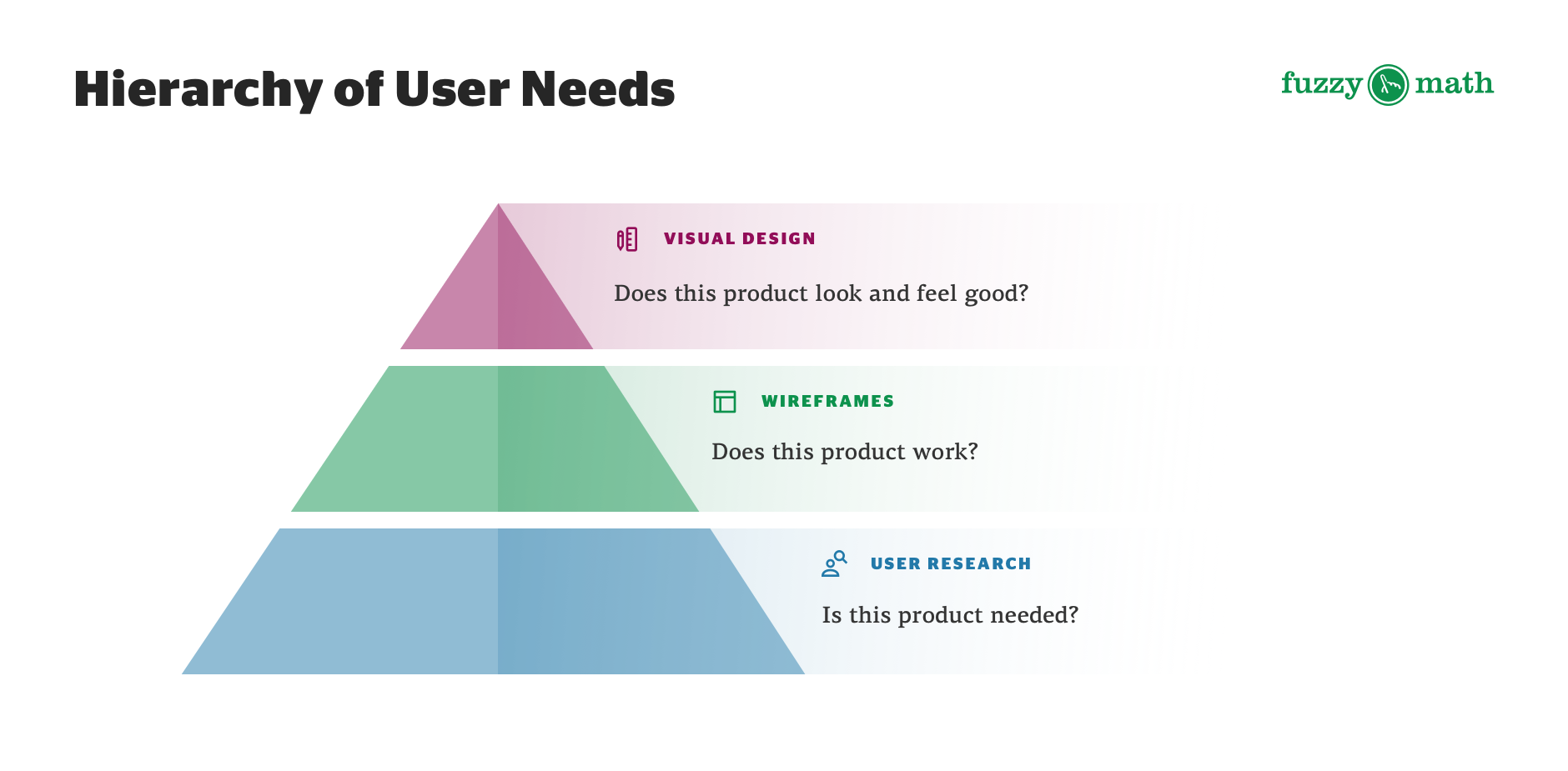 Hierarchy of User Needs

fuzzy math

VISUAL DESIGN

Does this product look and feel good?

WIREFRAMES

Does this product work?

USER RESEARCH

Is this product needed?